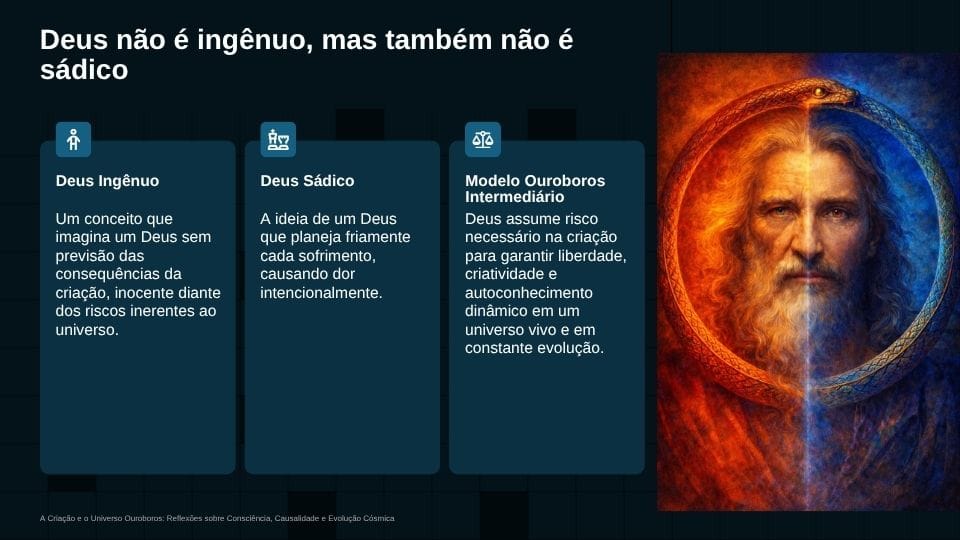 Deus não é ingênuo, mas também não é sádico

Deus Ingênuo

Um conceito que imagina um Deus sem previsão das consequências da criação, inocente diante dos riscos inerentes ao universo.

Deus Sádico

A ideia de um Deus que planeja friamente cada sofrimento, causando dor intencionalmente.

Modelo Ouroboros Intermediário

Deus assume risco necessário na criação para garantir liberdade, criatividade e autoconhecimento dinâmico em um universo vivo e em constante evolução.

A Criação e o Universo Ouroboros: Reflexões sobre Consciência, Causalidade e Evolução Cósmica